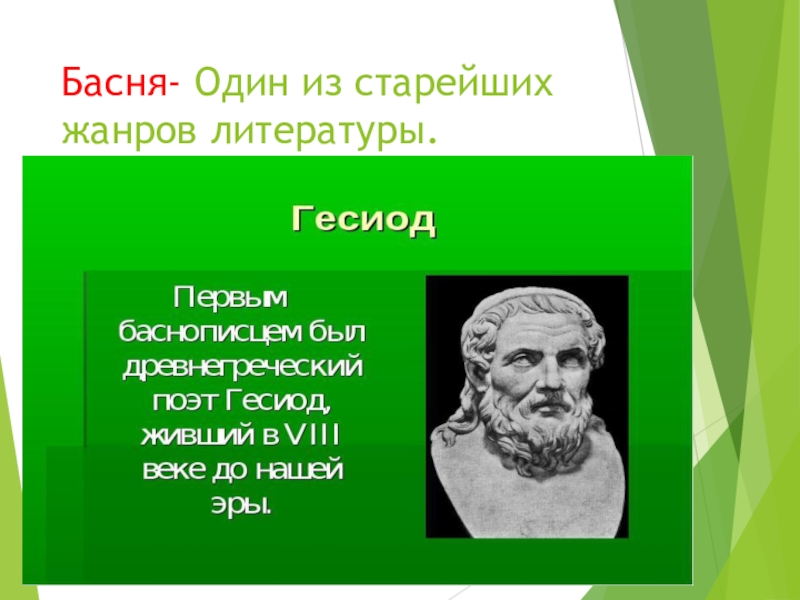 Басня- Один из старейших жанров литературы.

Гесиод

Первым баснописцем был древнегреческий поэт Гесиод, живший в VIII веке до нашей эры.